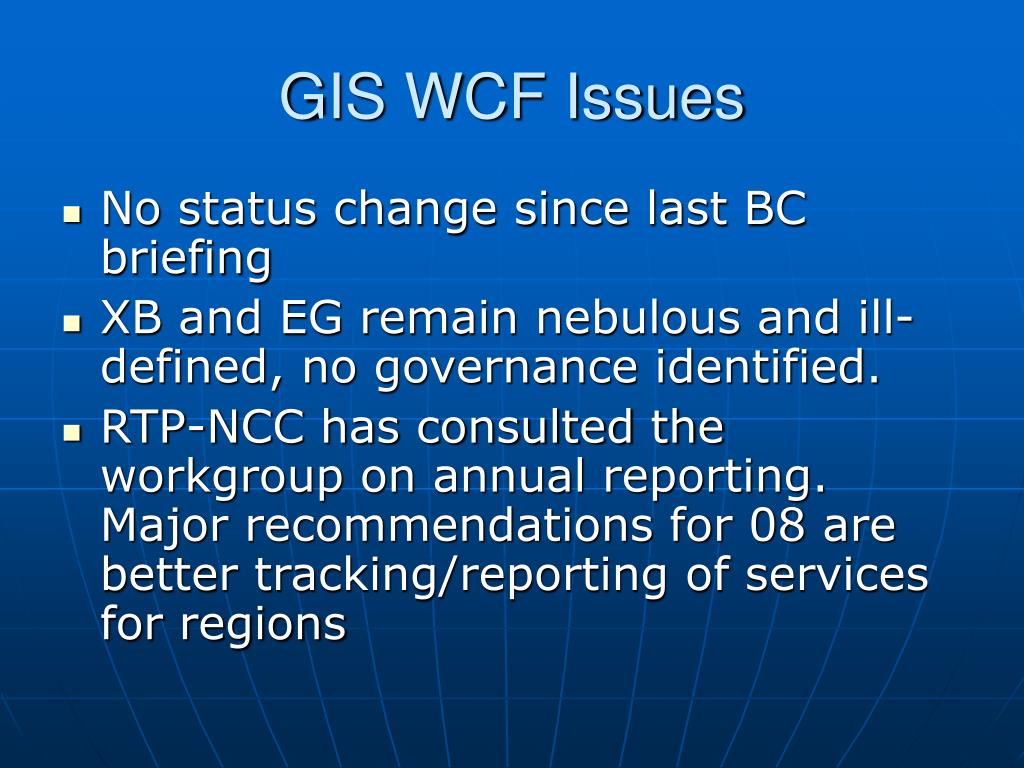 GIS WCF Issues

- No status change since last BC briefing
- XB and EG remain nebulous and ill-defined, no governance identified.
- RTP-NCC has consulted the workgroup on annual reporting. Major recommendations for 08 are better tracking/reporting of services for regions